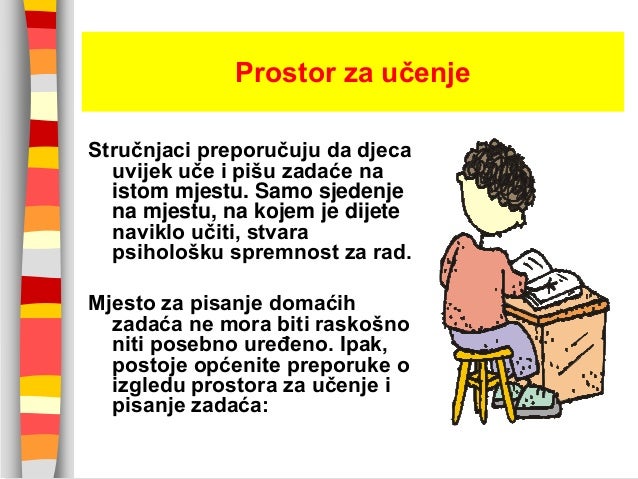 Prostor za učenje

Stručnjaci preporučuju da djeca uvijek uče i pišu zadaće na istom mjestu. Samo sjedenje na mjestu, na kojem je dijete naviklo učiti, stvara psihološku spremnost za rad.

Mjesto za pisanje domaćih zadaća ne mora biti raskošno niti posebno uređeno. Ipak, postoje općenite preporuke o izgledu prostora za učenje i pisanje zadaća: